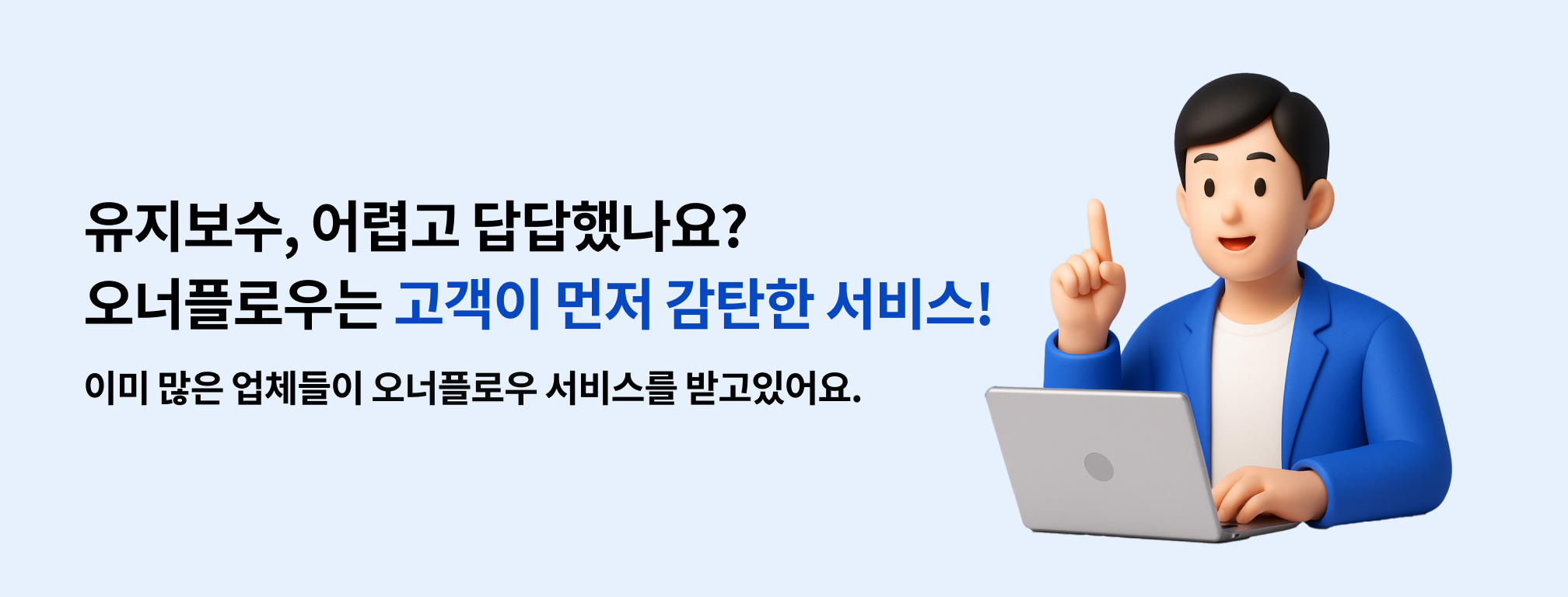 유지보수, 어렵고 답답했나요?
오너플로우는 고객이 먼저 감탄한 서비스!

이미 많은 업체들이 오너플로우 서비스를 받고있어요.